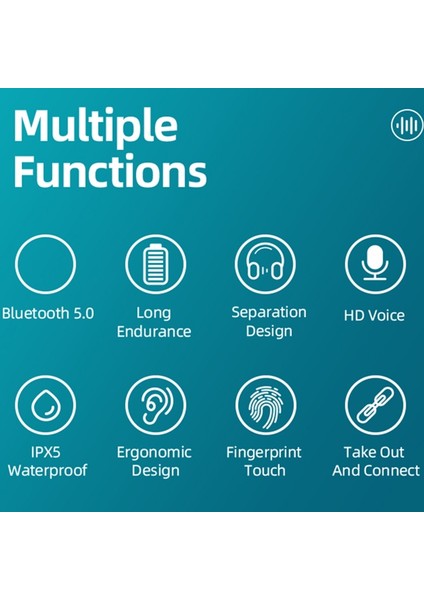 Multiple Functions

Bluetooth 5.0

Long Endurance

Separation Design

HD Voice

IPX5 Waterproof

Ergonomic Design

Fingerprint Touch

Take Out And Connect